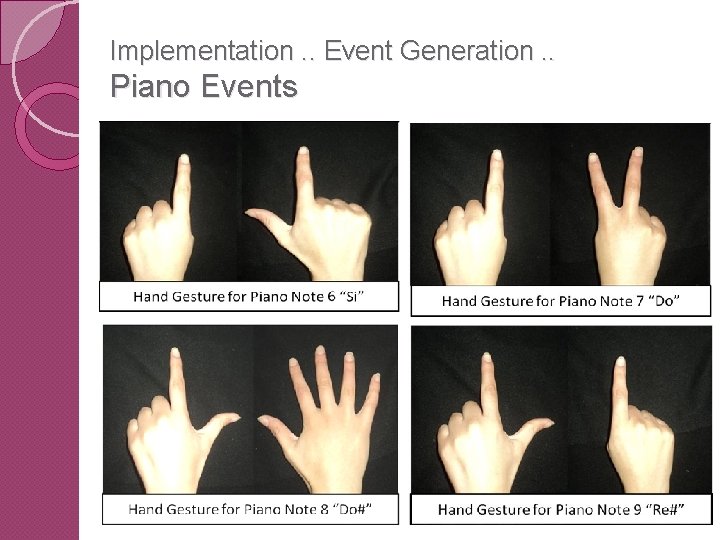 Implementation .. Event Generation ..
Piano Events

Hand Gesture for Piano Note 6 “Si”

Hand Gesture for Piano Note 7 “Do”

Hand Gesture for Piano Note 8 “Do#”

Hand Gesture for Piano Note 9 “Re#”